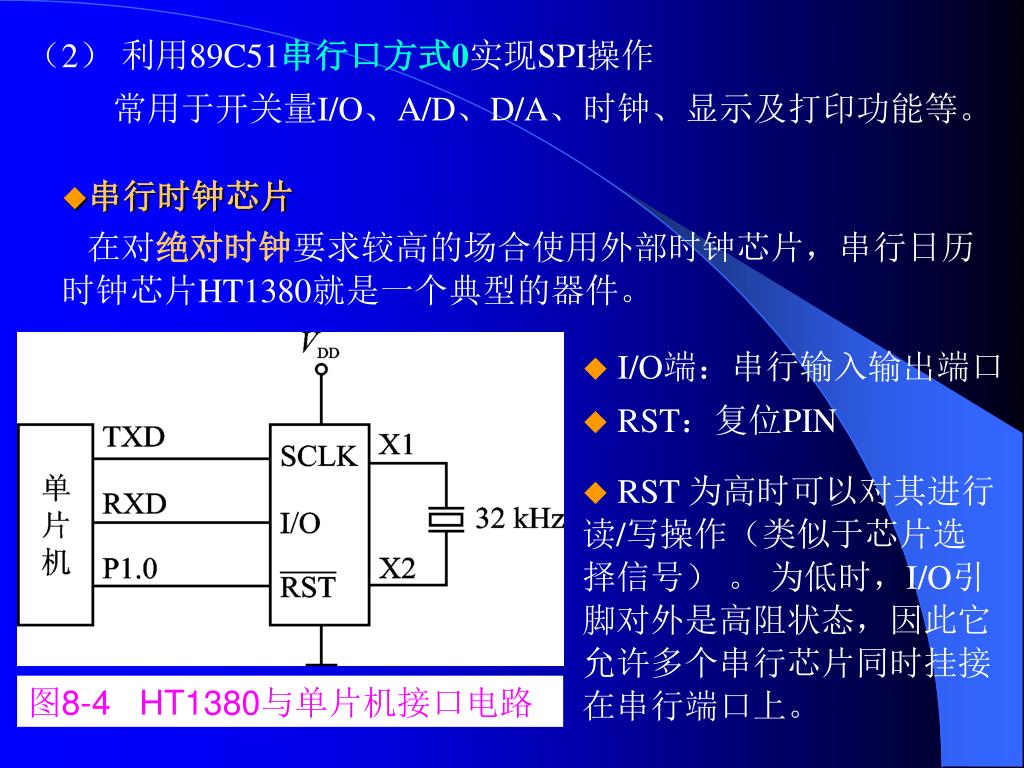 （2） 利用89C51串行口方式0实现SPI操作

常用于开关量I/O、A/D、D/A、时钟、显示及打印功能等。

◆串行时钟芯片

在对绝对时钟要求较高的场合使用外部时钟芯片，串行日历时钟芯片HT1380就是一个典型的器件。

$V_{DD}$

单片机

TXD

RXD

P1.0

SCLK

I/O

$\overline{RST}$

X1

X2

32 kHz

图8-4 HT1380与单片机接口电路

◆ I/O端：串行输入输出端口

◆ RST：复位PIN

◆ RST 为高时可以对其进行读/写操作（类似于芯片选择信号）。 为低时，I/O引脚对外是高阻状态，因此它允许多个串行芯片同时挂接在串行端口上。